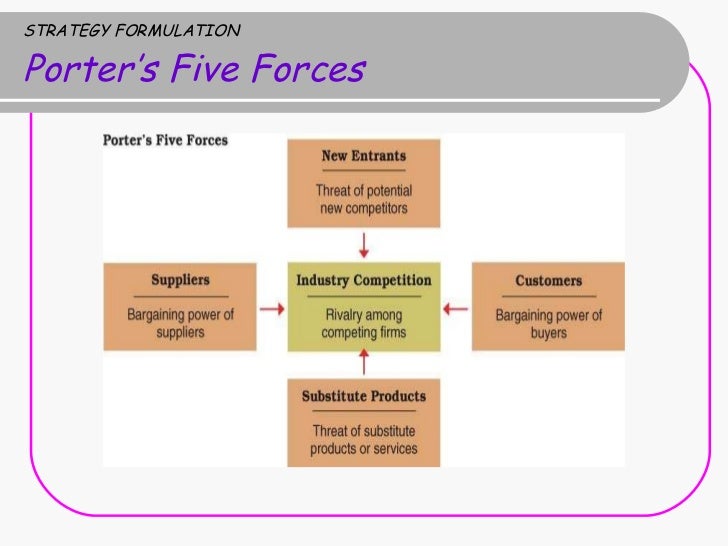 STRATEGY FORMULATION

Porter's Five Forces

Porter's Five Forces

New Entrants

Threat of potential new competitors

Suppliers

Bargaining power of suppliers

Industry Competition

Rivalry among competing firms

Customers

Bargaining power of buyers

Substitute Products

Threat of substitute products or services